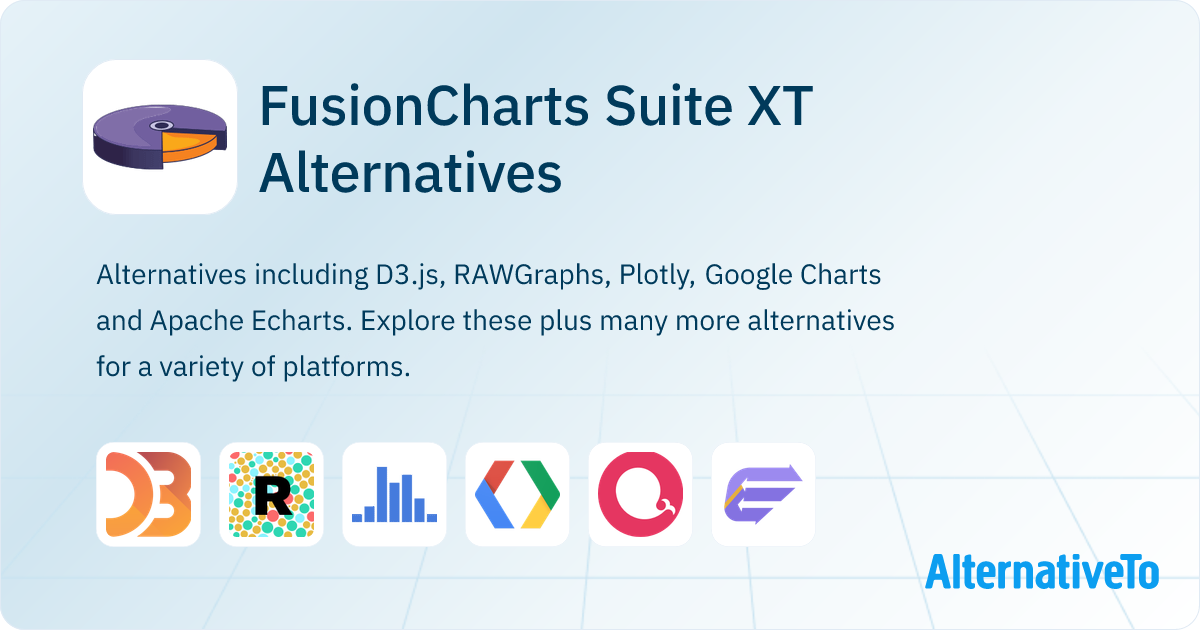 FusionCharts Suite XT Alternatives

Alternatives including D3.js, RAWGraphs, Plotly, Google Charts and Apache Echarts. Explore these plus many more alternatives for a variety of platforms.

R

AlternativeTo